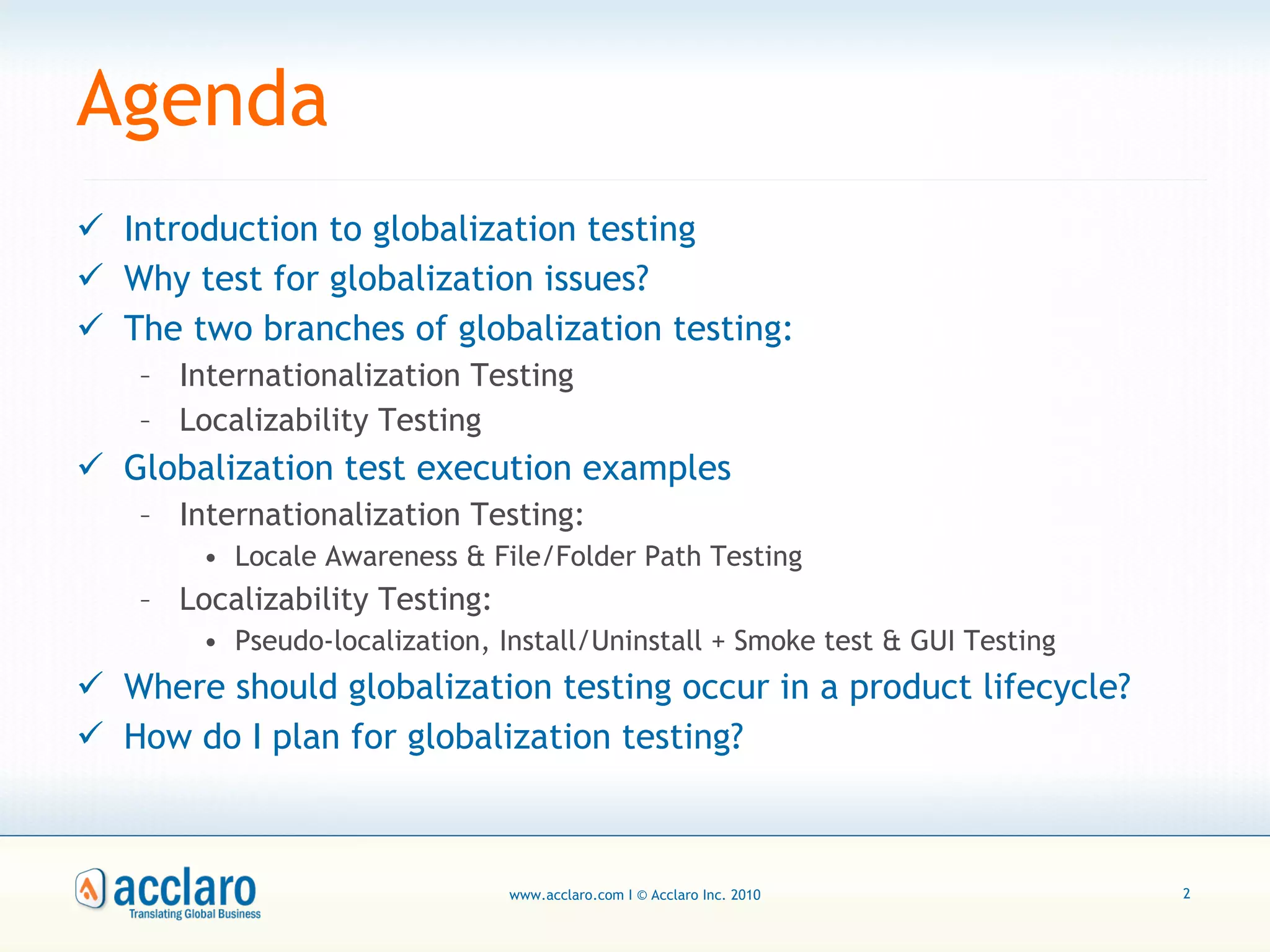 Agenda

✓ Introduction to globalization testing
✓ Why test for globalization issues?
✓ The two branches of globalization testing:
– Internationalization Testing
– Localizability Testing
✓ Globalization test execution examples
– Internationalization Testing:
• Locale Awareness & File/Folder Path Testing
– Localizability Testing:
• Pseudo-localization, Install/Uninstall + Smoke test & GUI Testing
✓ Where should globalization testing occur in a product lifecycle?
✓ How do I plan for globalization testing?

acclaro
Translating Global Business

www.acclaro.com I © Acclaro Inc. 2010

2